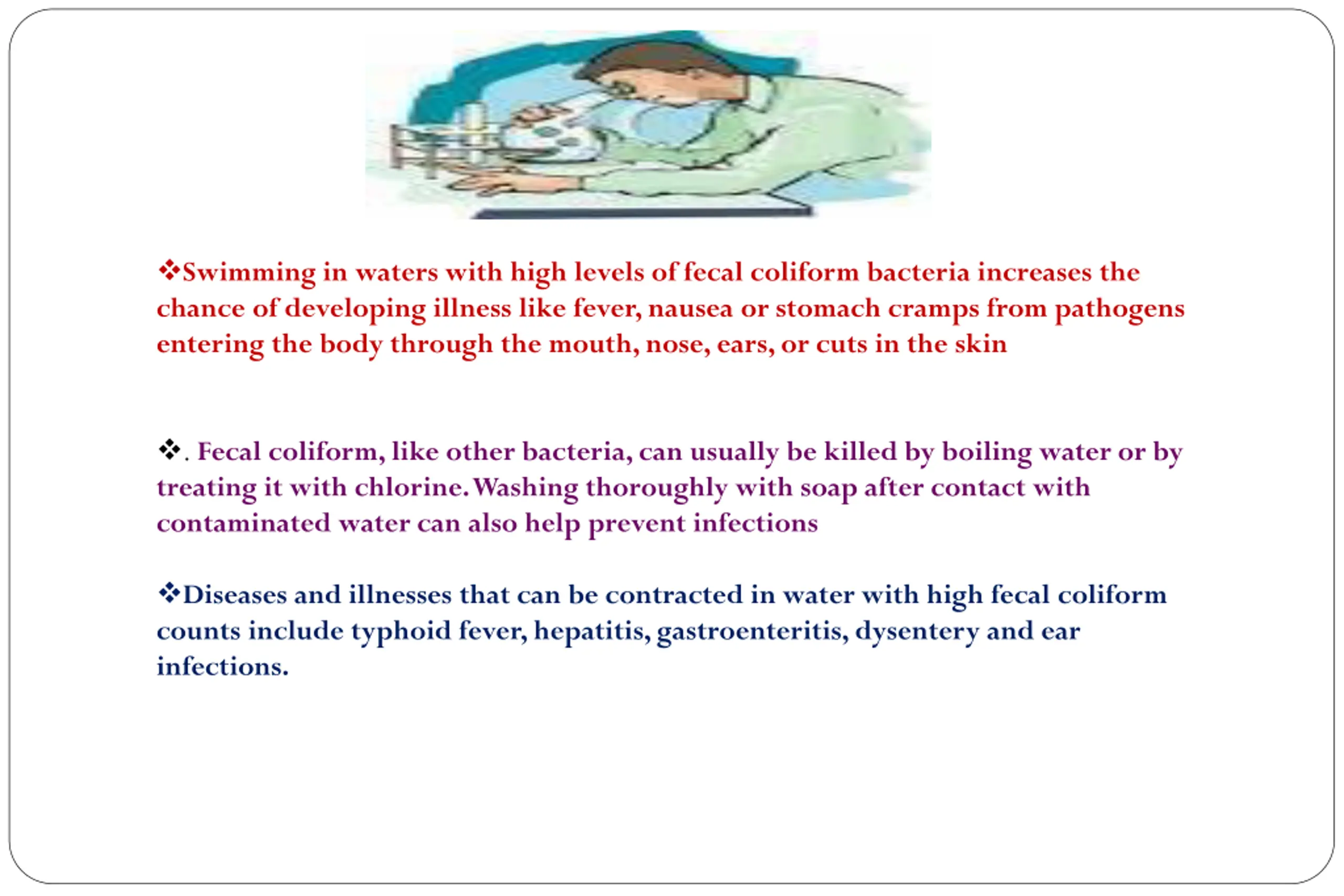 ❖Swimming in waters with high levels of fecal coliform bacteria increases the chance of developing illness like fever, nausea or stomach cramps from pathogens entering the body through the mouth, nose, ears, or cuts in the skin

❖. Fecal coliform, like other bacteria, can usually be killed by boiling water or by treating it with chlorine. Washing thoroughly with soap after contact with contaminated water can also help prevent infections

❖Diseases and illnesses that can be contracted in water with high fecal coliform counts include typhoid fever, hepatitis, gastroenteritis, dysentery and ear infections.